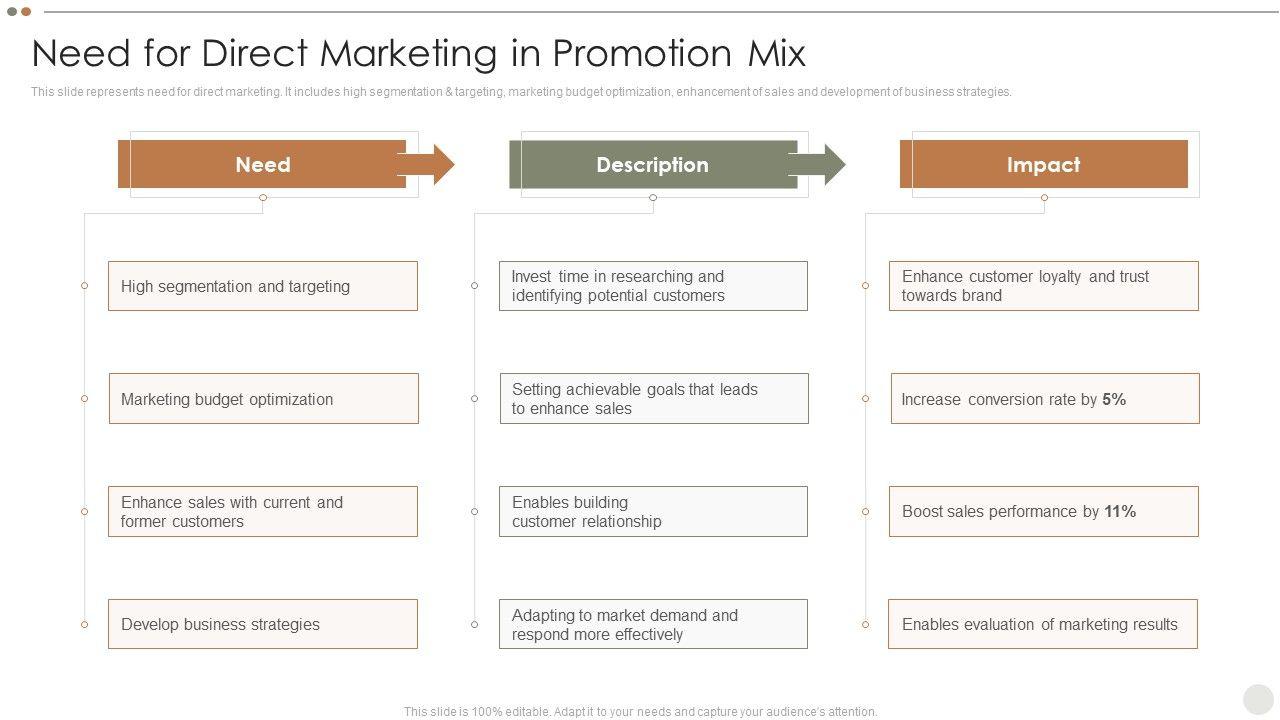 Need for Direct Marketing in Promotion Mix

This slide represents need for direct marketing. It includes high segmentation & targeting, marketing budget optimization, enhancement of sales and development of business strategies.

Need

High segmentation and targeting

Marketing budget optimization

Enhance sales with current and former customers

Develop business strategies

Description

Invest time in researching and identifying potential customers

Setting achievable goals that leads to enhance sales

Enables building customer relationship

Adapting to market demand and respond more effectively

Impact

Enhance customer loyalty and trust towards brand

Increase conversion rate by 5%

Boost sales performance by 11%

Enables evaluation of marketing results

This slide is 100% editable. Adapt it to your needs and capture your audience's attention.